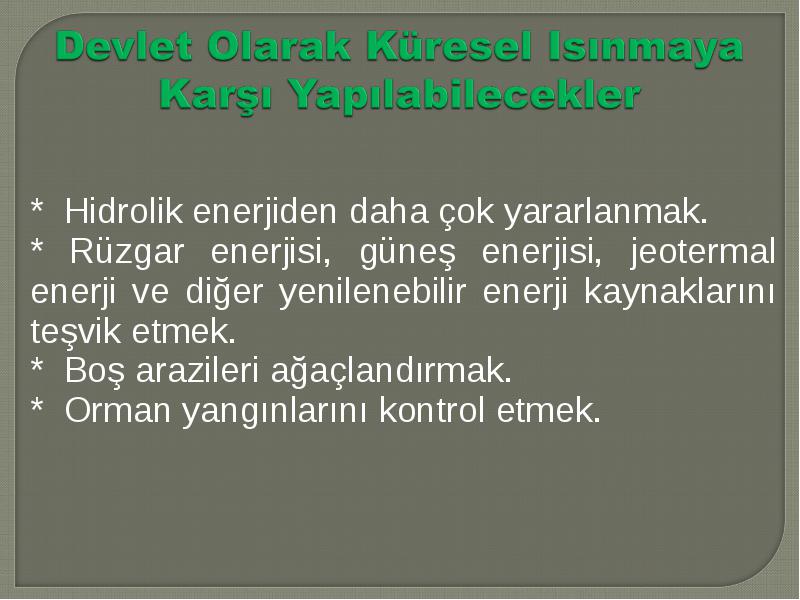 Devlet Olarak Küresel Isınmaya Karşı Yapılabilecekler

* Hidrolik enerjiden daha çok yararlanmak.
* Rüzgar enerjisi, güneş enerjisi, jeotermal enerji ve diğer yenilenebilir enerji kaynaklarını teşvik etmek.
* Boş arazileri ağaçlandırmak.
* Orman yangınlarını kontrol etmek.